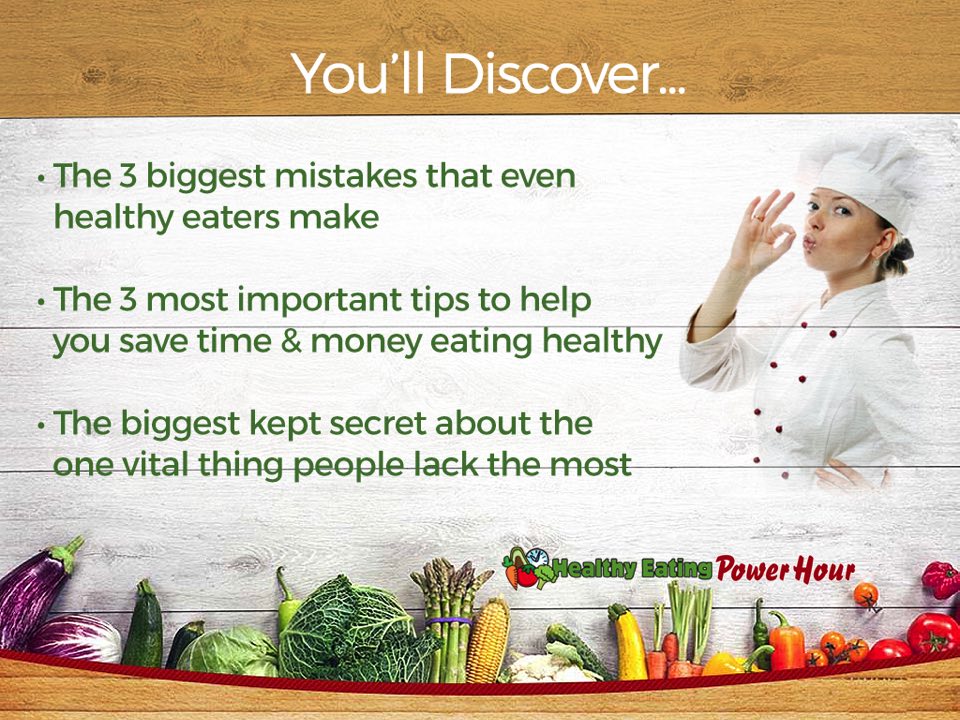 You'll Discover...

• The 3 biggest mistakes that even healthy eaters make

• The 3 most important tips to help you save time & money eating healthy

• The biggest kept secret about the one vital thing people lack the most

Healthy Eating Power Hour